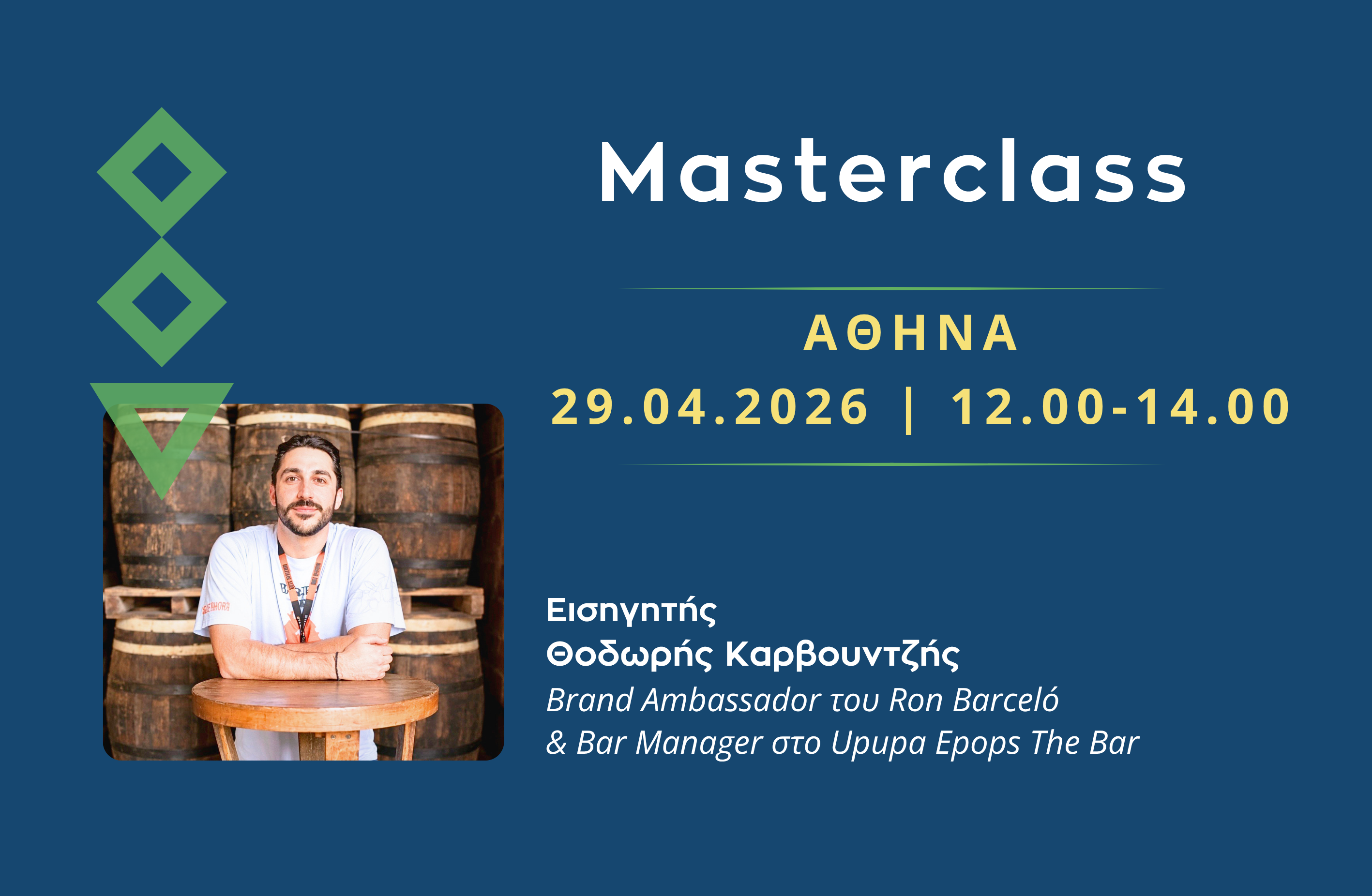 Masterclass

ΑΘΗΝΑ

29.04.2026 | 12.00-14.00

Εισηγητής
Θοδωρής Καρβουντζής
Brand Ambassador του Ron Barceló
& Bar Manager στο Upupa Epops The Bar